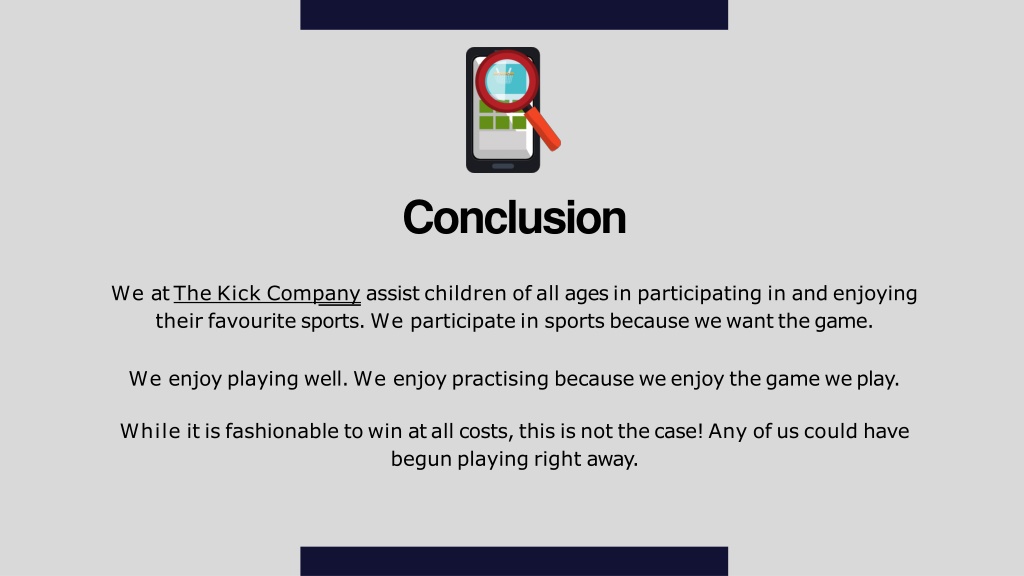 Conclusion

We at The Kick Company assist children of all ages in participating in and enjoying their favourite sports. We participate in sports because we want the game.

We enjoy playing well. We enjoy practising because we enjoy the game we play.

While it is fashionable to win at all costs, this is not the case! Any of us could have begun playing right away.